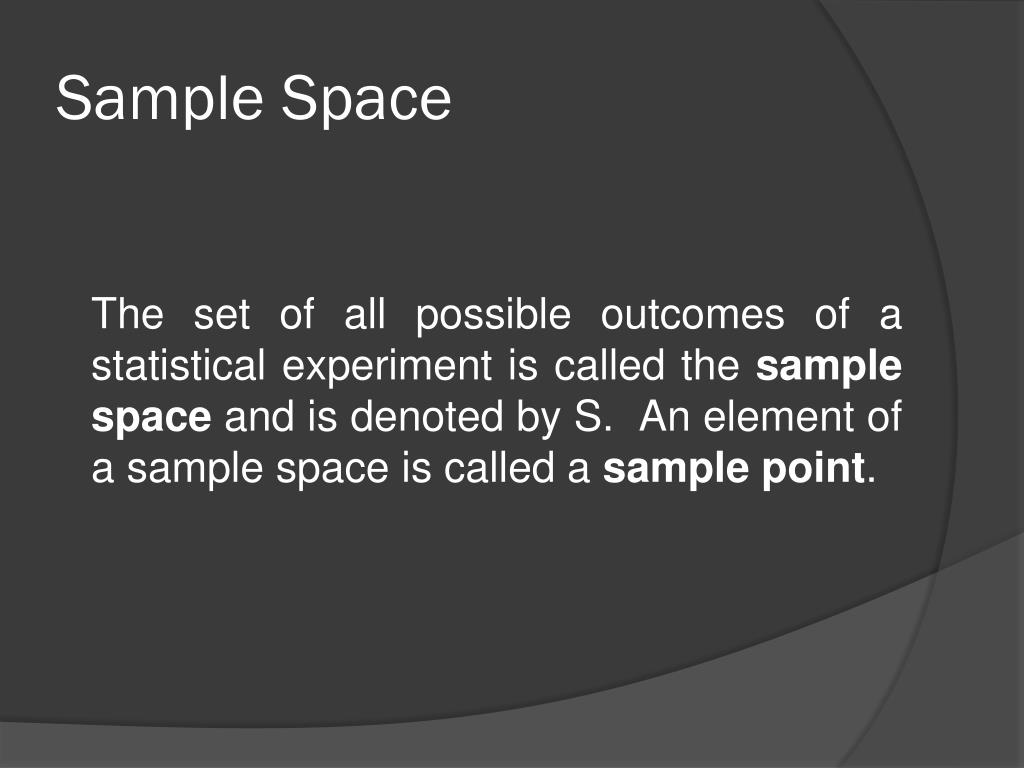 Sample Space

The set of all possible outcomes of a statistical experiment is called the sample space and is denoted by S. An element of a sample space is called a sample point.